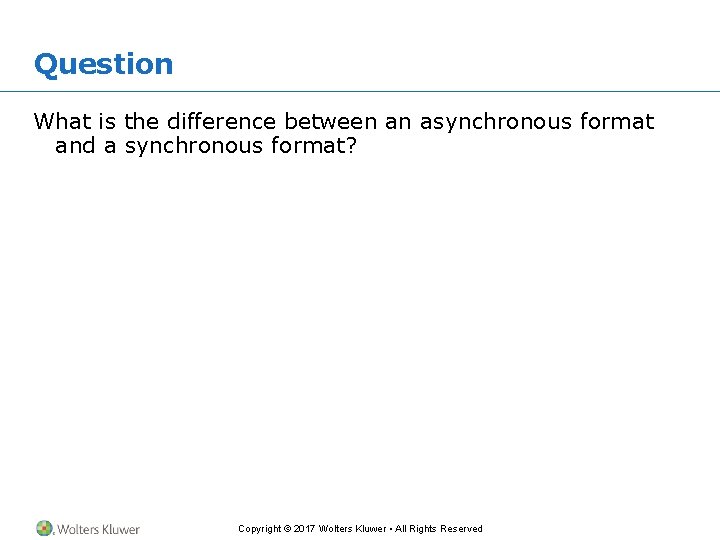 Question

What is the difference between an asynchronous format and a synchronous format?

Wolters Kluwer

Copyright © 2017 Wolters Kluwer • All Rights Reserved